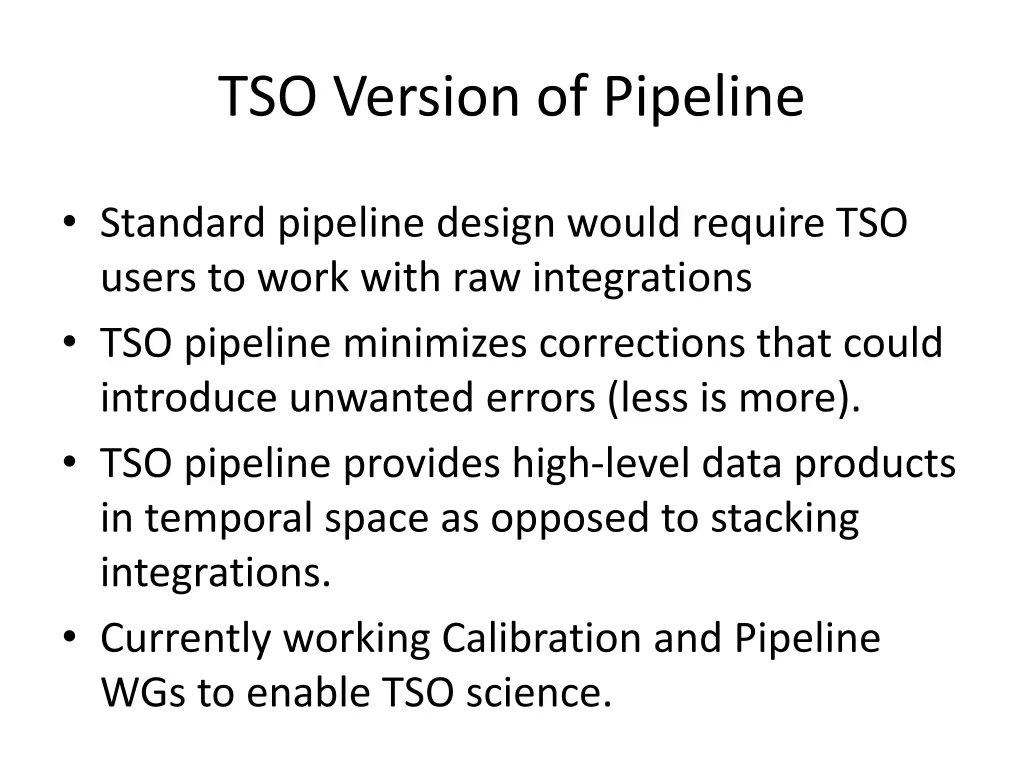 TSO Version of Pipeline

• Standard pipeline design would require TSO users to work with raw integrations
• TSO pipeline minimizes corrections that could introduce unwanted errors (less is more).
• TSO pipeline provides high-level data products in temporal space as opposed to stacking integrations.
• Currently working Calibration and Pipeline WGs to enable TSO science.